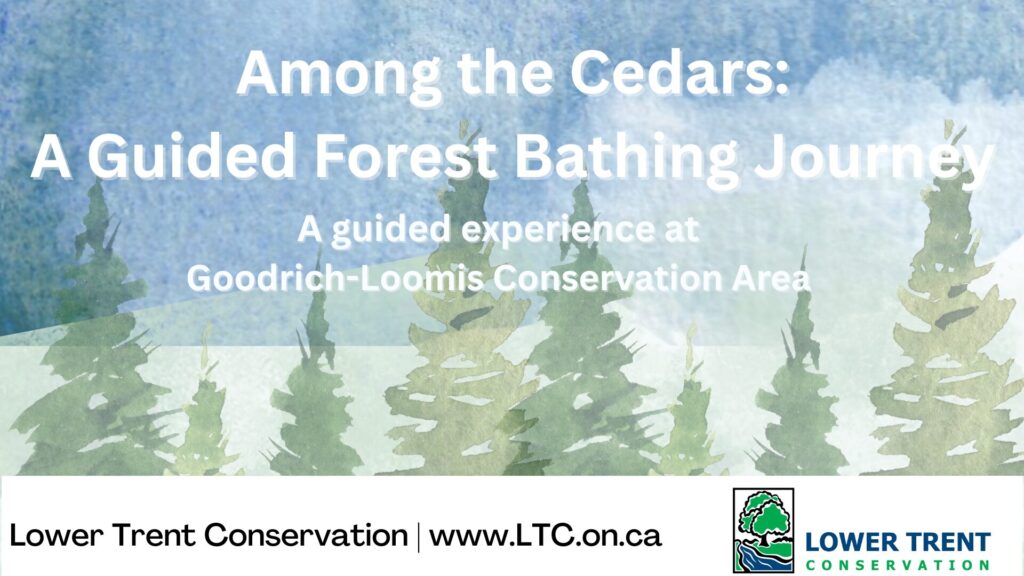 Among the Cedars:
A Guided Forest Bathing Journey

A guided experience at
Goodrich-Loomis Conservation Area

Lower Trent Conservation | www.LTC.on.ca

LOWER TRENT
CONSERVATION